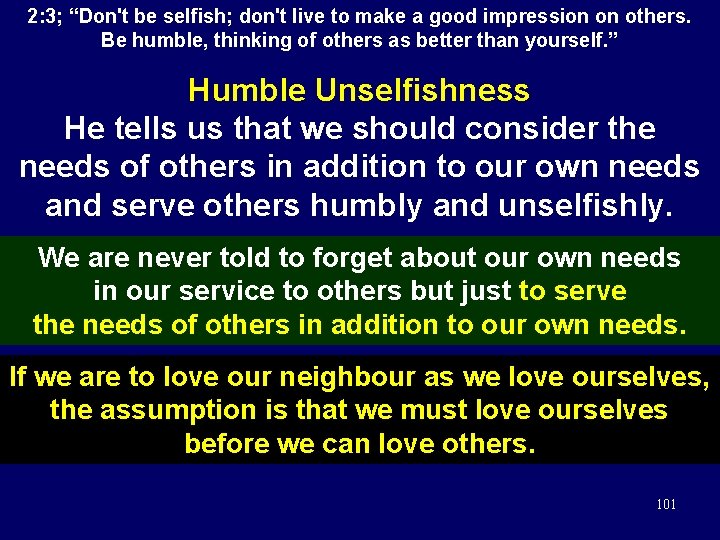 2:3; “Don't be selfish; don't live to make a good impression on others. Be humble, thinking of others as better than yourself.”

Humble Unselfishness
He tells us that we should consider the needs of others in addition to our own needs and serve others humbly and unselfishly.

We are never told to forget about our own needs in our service to others but just to serve the needs of others in addition to our own needs.

If we are to love our neighbour as we love ourselves, the assumption is that we must love ourselves before we can love others.

101